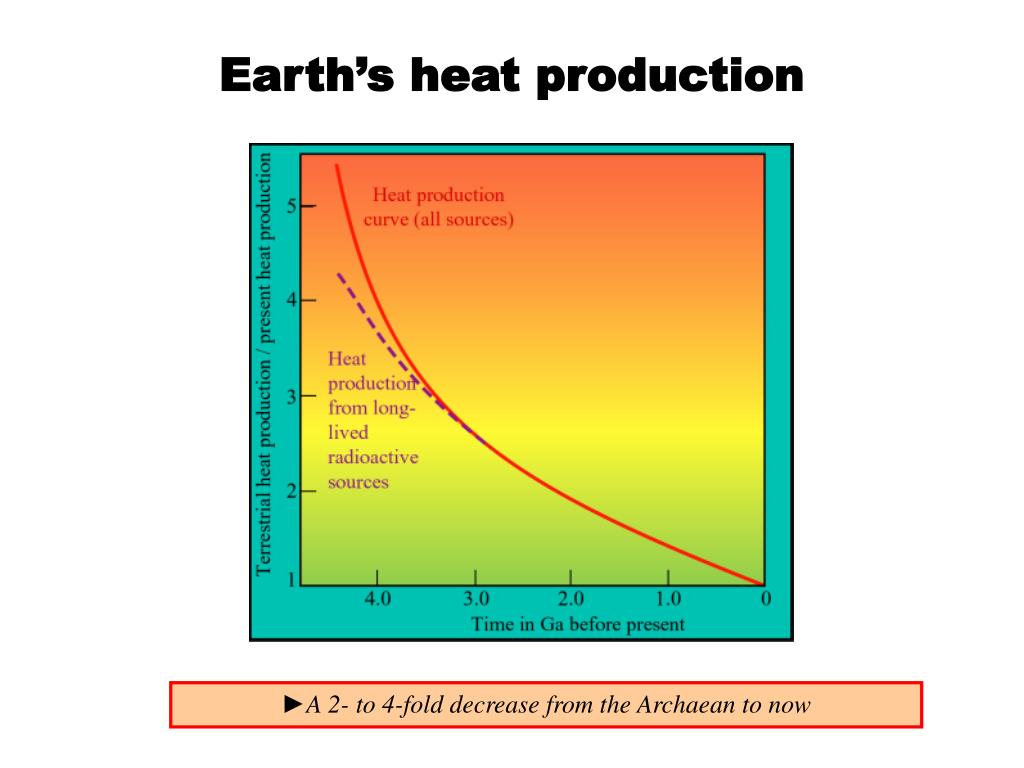 Earth's heat production

Terrestrial heat production / present heat production

5
4
3
2
1

Heat production curve (all sources)

Heat production from long-lived radioactive sources

4.0
3.0
2.0
1.0
0

Time in Ga before present

►A 2- to 4-fold decrease from the Archaean to now